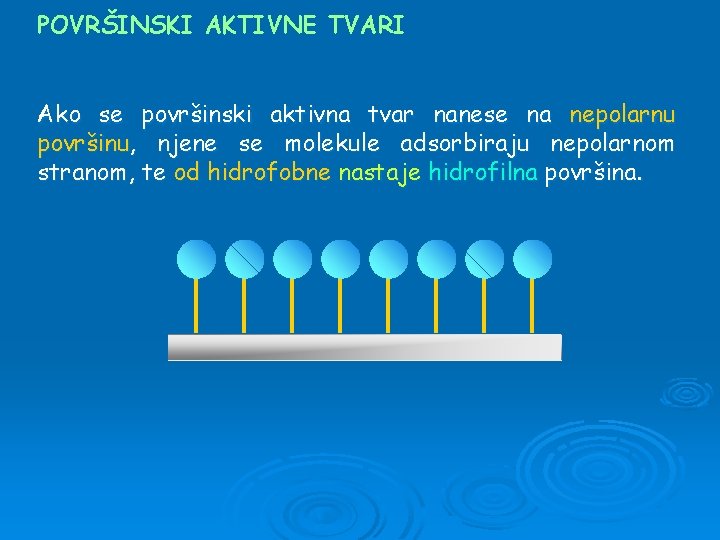 POVRŠINSKI AKTIVNE TVARI

Ako se površinski aktivna tvar nanese na nepolarnu površinu, njene se molekule adsorbiraju nepolarnom stranom, te od hidrofobne nastaje hidrofilna površina.